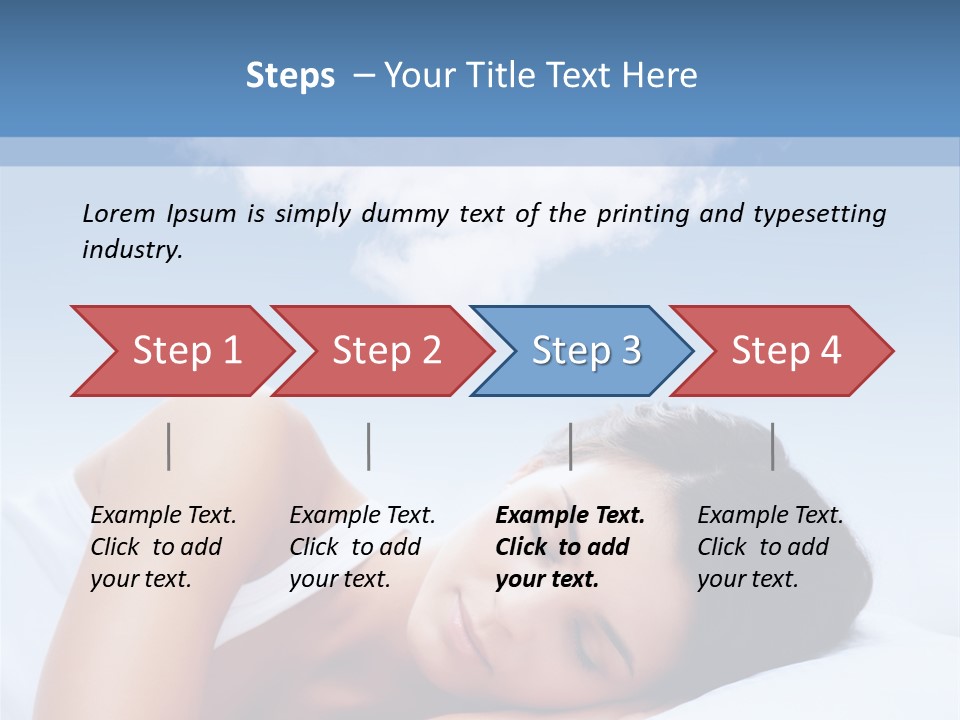 Steps – Your Title Text Here

Lorem Ipsum is simply dummy text of the printing and typesetting industry.

Step 1

Step 2

Step 3

Step 4

Example Text. Click to add your text.

Example Text. Click to add your text.

Example Text. Click to add your text.

Example Text. Click to add your text.